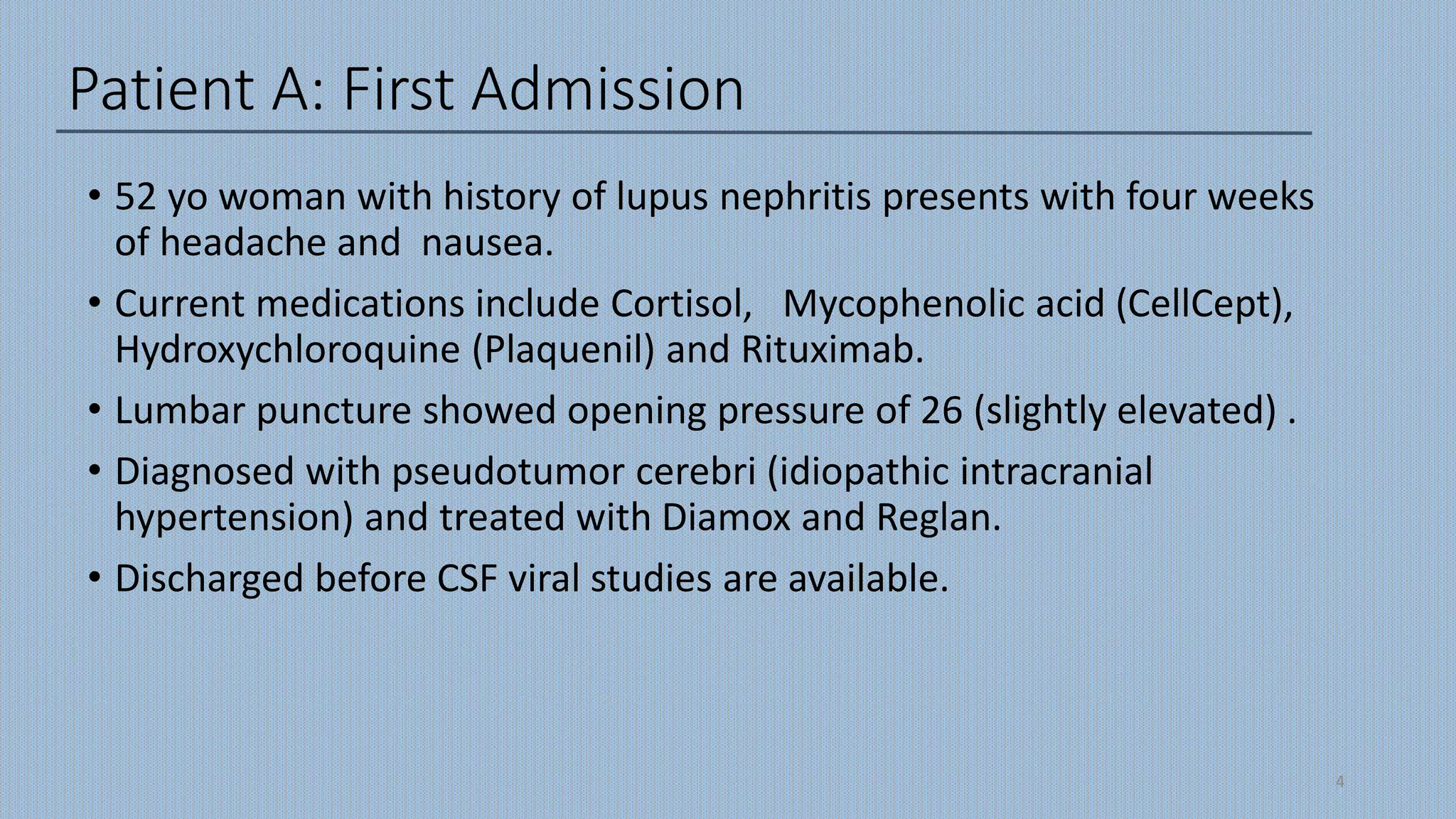 Patient A: First Admission

• 52 yo woman with history of lupus nephritis presents with four weeks of headache and nausea.

• Current medications include Cortisol, Mycophenolic acid (CellCept), Hydroxychloroquine (Plaquenil) and Rituximab.

• Lumbar puncture showed opening pressure of 26 (slightly elevated) .

• Diagnosed with pseudotumor cerebri (idiopathic intracranial hypertension) and treated with Diamox and Reglan.

• Discharged before CSF viral studies are available.

4